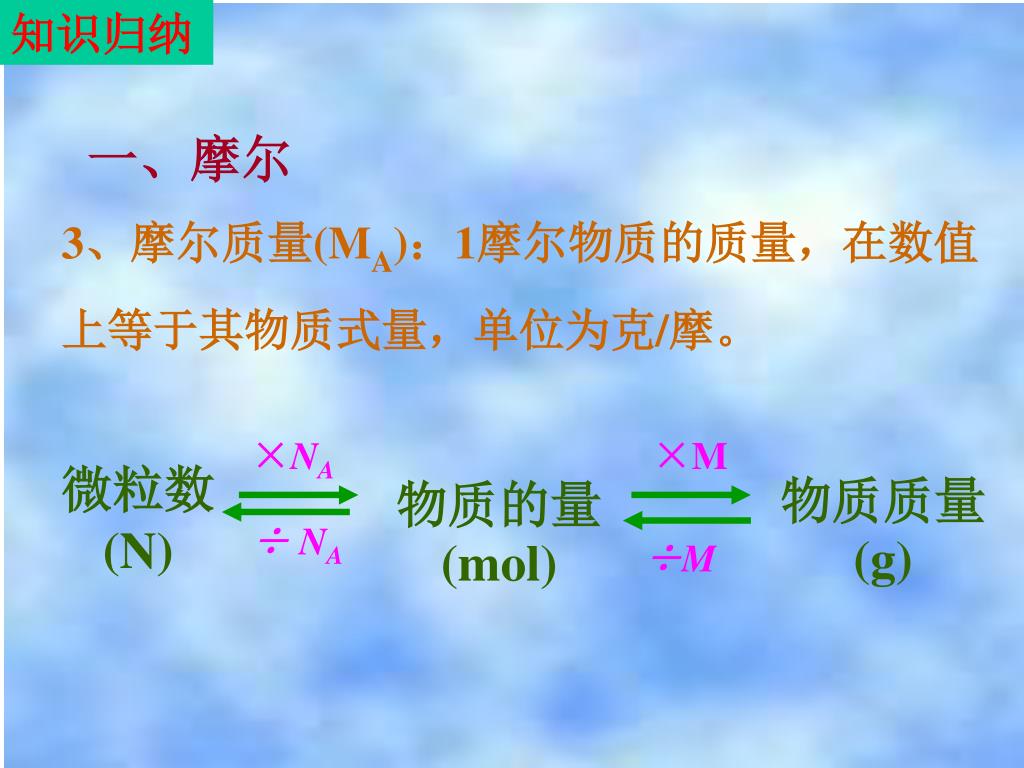 知识归纳

一、摩尔

3、摩尔质量($M_A$)：1摩尔物质的质量，在数值上等于其物质式量，单位为克/摩。

微粒数 (N) $\times N_A$ $\div N_A$ 物质的量 (mol) $\times M$ $\div M$ 物质质量 (g)